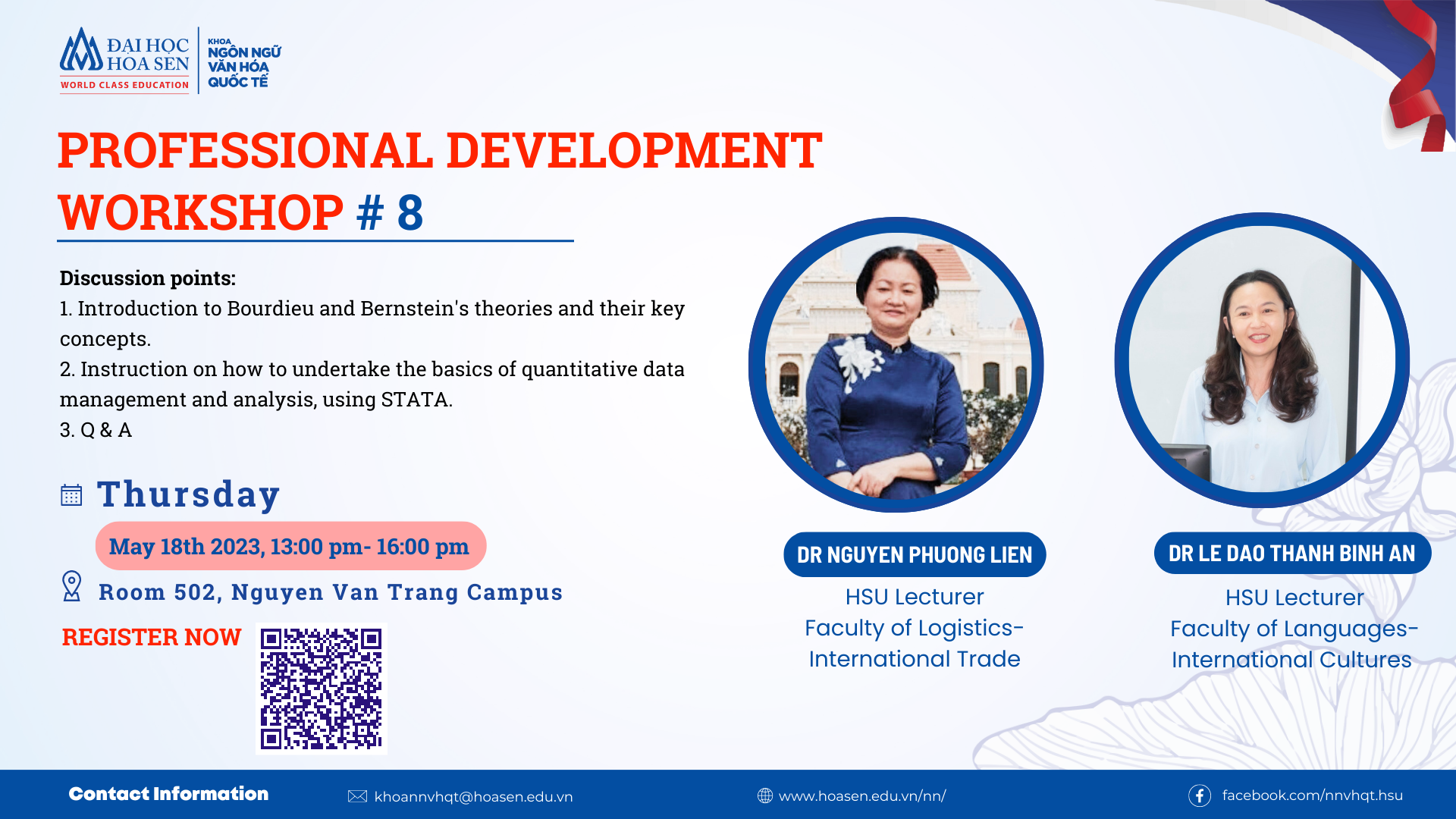 ĐẠI HỌC HOA SEN
WORLD CLASS EDUCATION
KHOA
NGÔN NGỮ VĂN HÓA QUỐC TẾ

PROFESSIONAL DEVELOPMENT WORKSHOP # 8

Discussion points:
1. Introduction to Bourdieu and Bernstein's theories and their key concepts.
2. Instruction on how to undertake the basics of quantitative data management and analysis, using STATA.
3. Q & A

Thursday
May 18th 2023, 13:00 pm- 16:00 pm
Room 502, Nguyen Van Trang Campus

REGISTER NOW

DR NGUYEN PHUONG LIEN
HSU Lecturer
Faculty of Logistics-International Trade

DR LE DAO THANH BINH AN
HSU Lecturer
Faculty of Languages-International Cultures

Contact Information
khoannvhqt@hoasen.edu.vn
www.hoasen.edu.vn/nn/
facebook.com/nnvhqt.hsu